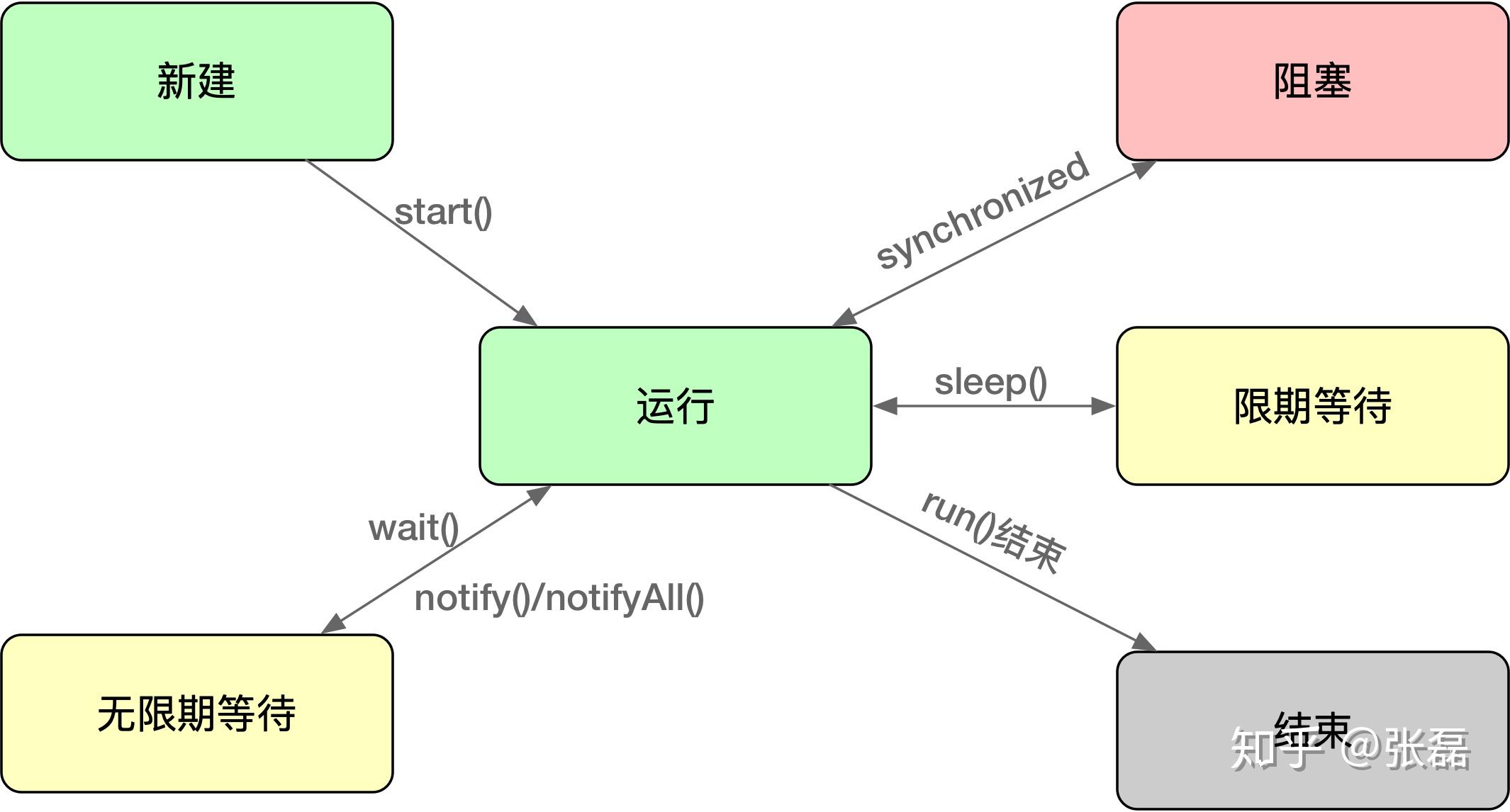 新建

阻塞

start()

synchronized

运行

sleep()

限期等待

wait()

run()结束

notify()/notifyAll()

无限期等待

结束

知乎 @张磊